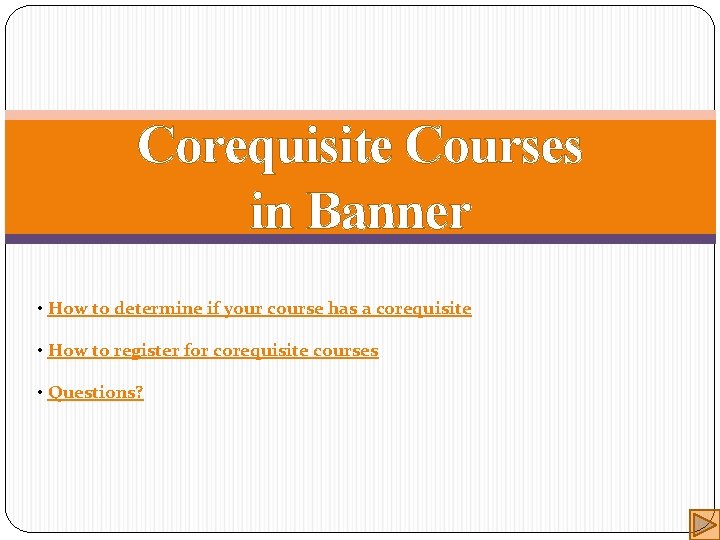 Corequisite Courses
in Banner

• How to determine if your course has a corequisite

• How to register for corequisite courses

• Questions?